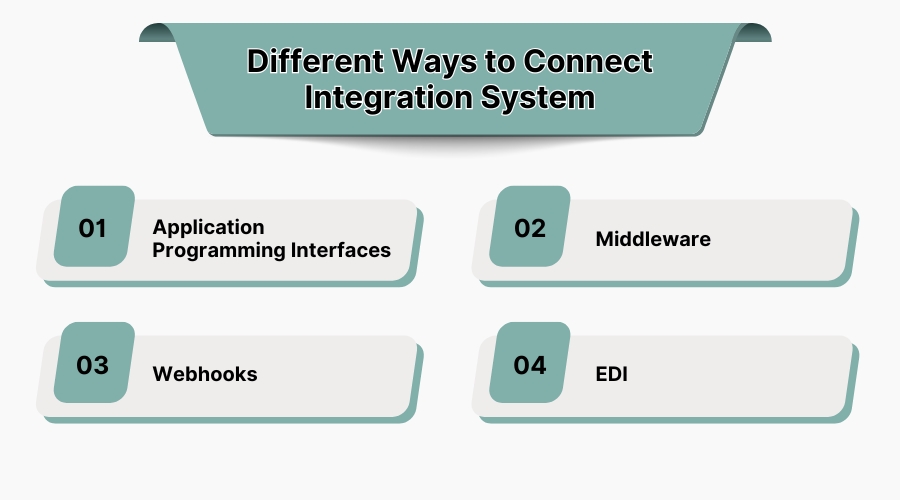 Different Ways to Connect Integration System

01 Application Programming Interfaces

02 Middleware

03 Webhooks

04 EDI